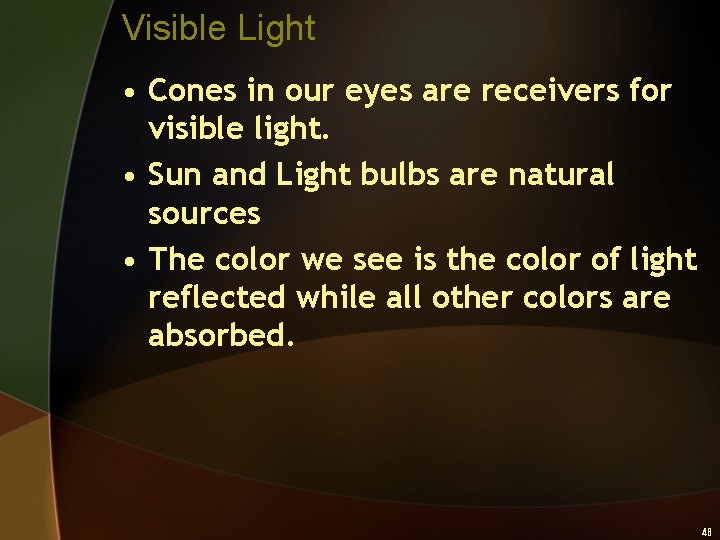 Visible Light

• Cones in our eyes are receivers for visible light.

• Sun and Light bulbs are natural sources

• The color we see is the color of light reflected while all other colors are absorbed.

48